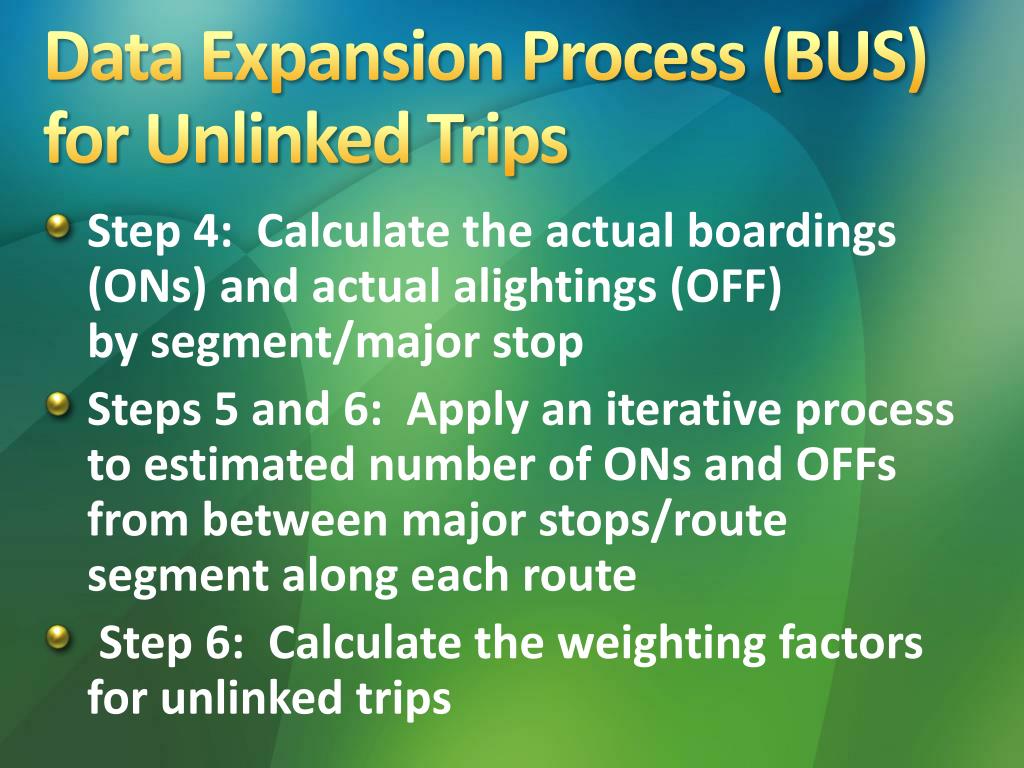 Data Expansion Process (BUS) for Unlinked Trips

Step 4: Calculate the actual boardings (ONs) and actual alightings (OFF) by segment/major stop

Steps 5 and 6: Apply an iterative process to estimated number of ONs and OFFs from between major stops/route segment along each route

Step 6: Calculate the weighting factors for unlinked trips